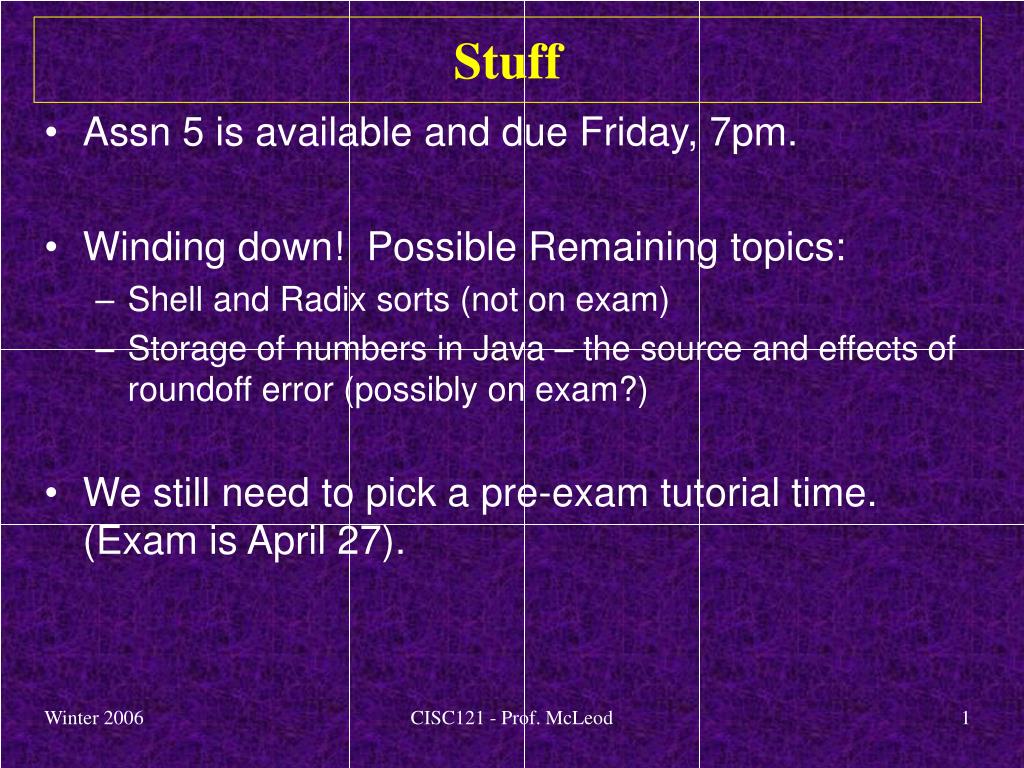 Stuff

• Assn 5 is available and due Friday, 7pm.

• Winding down! Possible Remaining topics:
– Shell and Radix sorts (not on exam)
– Storage of numbers in Java – the source and effects of roundoff error (possibly on exam?)

• We still need to pick a pre-exam tutorial time. (Exam is April 27).

Winter 2006

CISC121 - Prof. McLeod

1